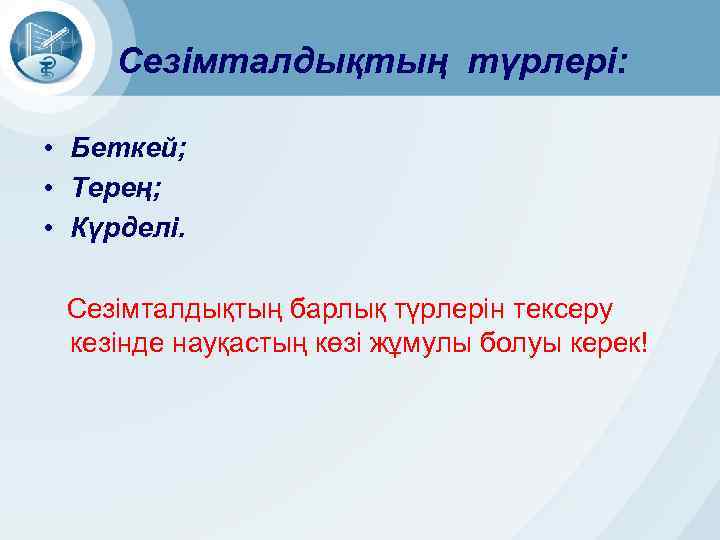 Сезімталдықтың түрлері:

• Беткей;
• Терең;
• Күрделі.

Сезімталдықтың барлық түрлерін тексеру кезінде науқастың көзі жұмулы болуы керек!